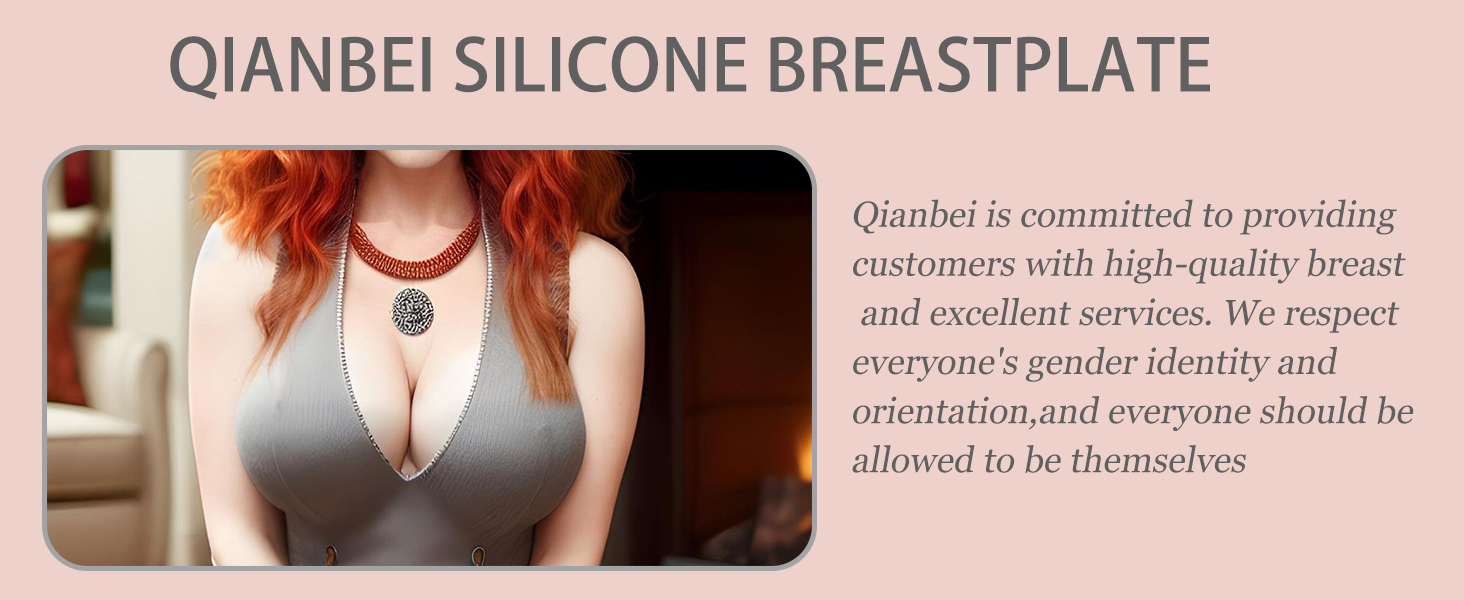 QIANBEI SILICONE BREASTPLATE

Qianbei is committed to providing customers with high-quality breast and excellent services. We respect everyone's gender identity and orientation,and everyone should be allowed to be themselves